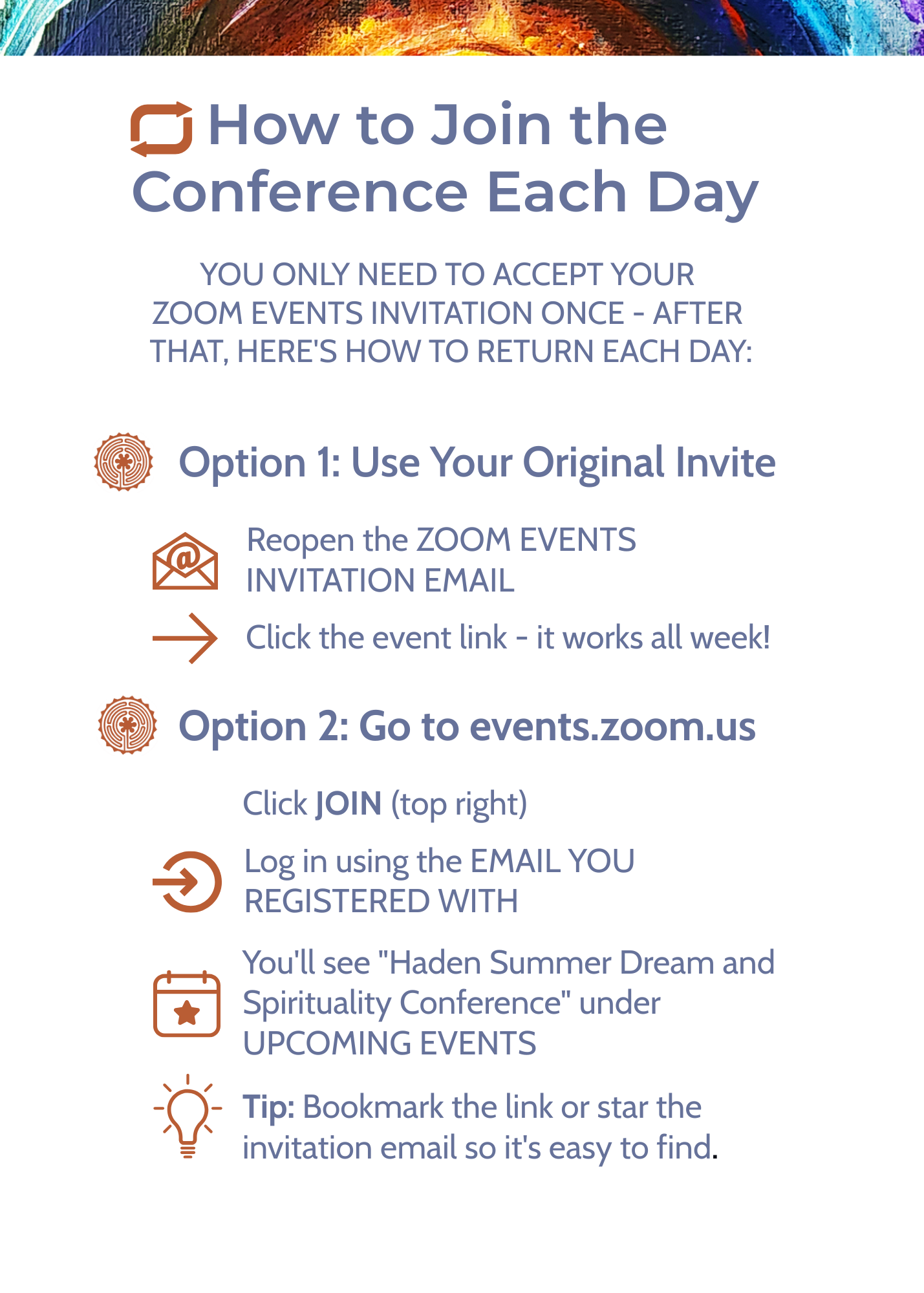 How to Join the Conference Each Day

YOU ONLY NEED TO ACCEPT YOUR ZOOM EVENTS INVITATION ONCE - AFTER THAT, HERE'S HOW TO RETURN EACH DAY:

Option 1: Use Your Original Invite

Reopen the ZOOM EVENTS INVITATION EMAIL

Click the event link - it works all week!

Option 2: Go to events.zoom.us

Click JOIN (top right)

Log in using the EMAIL YOU REGISTERED WITH

You'll see "Haden Summer Dream and Spirituality Conference" under UPCOMING EVENTS

Tip: Bookmark the link or star the invitation email so it's easy to find.